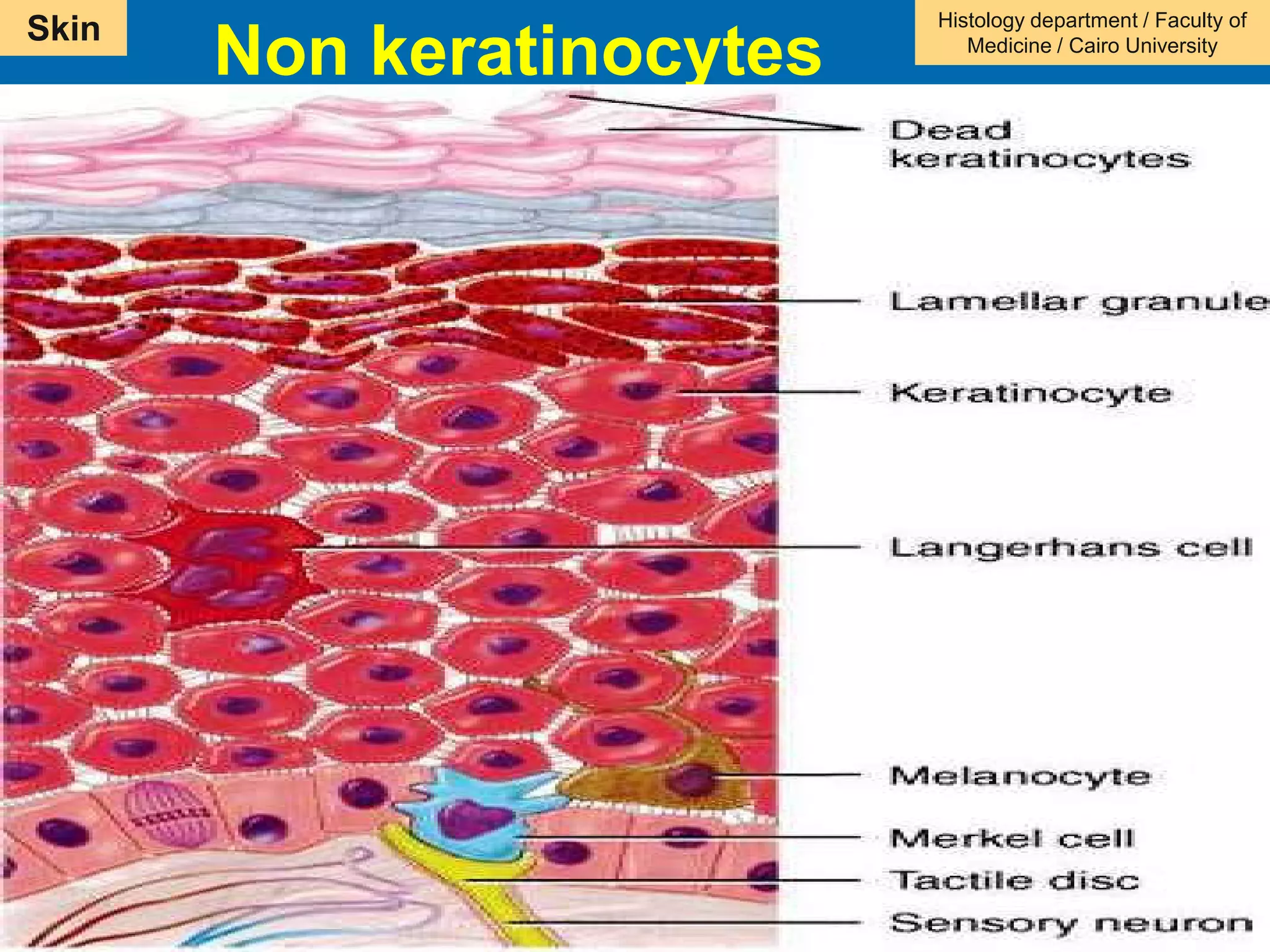 Skin

Non keratinocytes

Histology department / Faculty of Medicine / Cairo University

Dead keratinocytes

Lamellar granule

Keratinocyte

Langerhans cell

Melanocyte

Merkel cell

Tactile disc

Sensory neuron